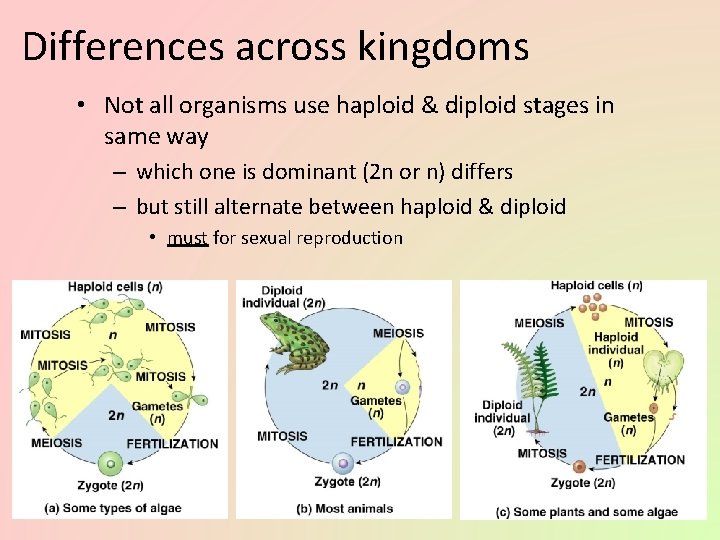 Differences across kingdoms

• Not all organisms use haploid & diploid stages in same way
– which one is dominant (2n or n) differs
– but still alternate between haploid & diploid
• must for sexual reproduction

Haploid cells ($n$)
MITOSIS
$n$
MITOSIS
MITOSIS
MITOSIS
Gametes ($n$)
$2n$
MEIOSIS
FERTILIZATION
Zygote ($2n$)
(a) Some types of algae

Diploid individual ($2n$)
MEIOSIS
$2n$
$n$
Gametes ($n$)
MITOSIS
FERTILIZATION
Zygote ($2n$)
(b) Most animals

Haploid cells ($n$)
MEIOSIS
MITOSIS
Haploid individual ($n$)
$n$
$2n$
Diploid individual ($2n$)
Gametes ($n$)
MITOSIS
FERTILIZATION
Zygote ($2n$)
(c) Some plants and some algae